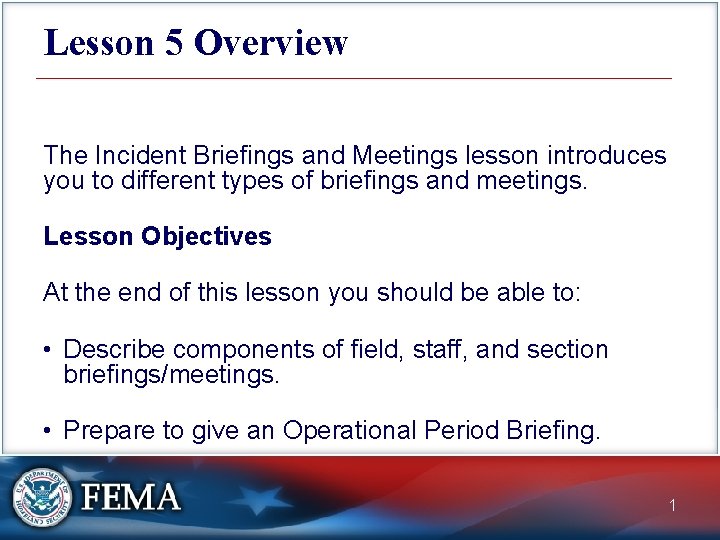 Lesson 5 Overview

The Incident Briefings and Meetings lesson introduces you to different types of briefings and meetings.

Lesson Objectives

At the end of this lesson you should be able to:

• Describe components of field, staff, and section briefings/meetings.

• Prepare to give an Operational Period Briefing.

U.S. DEPARTMENT OF HOMELAND SECURITY

FEMA

1